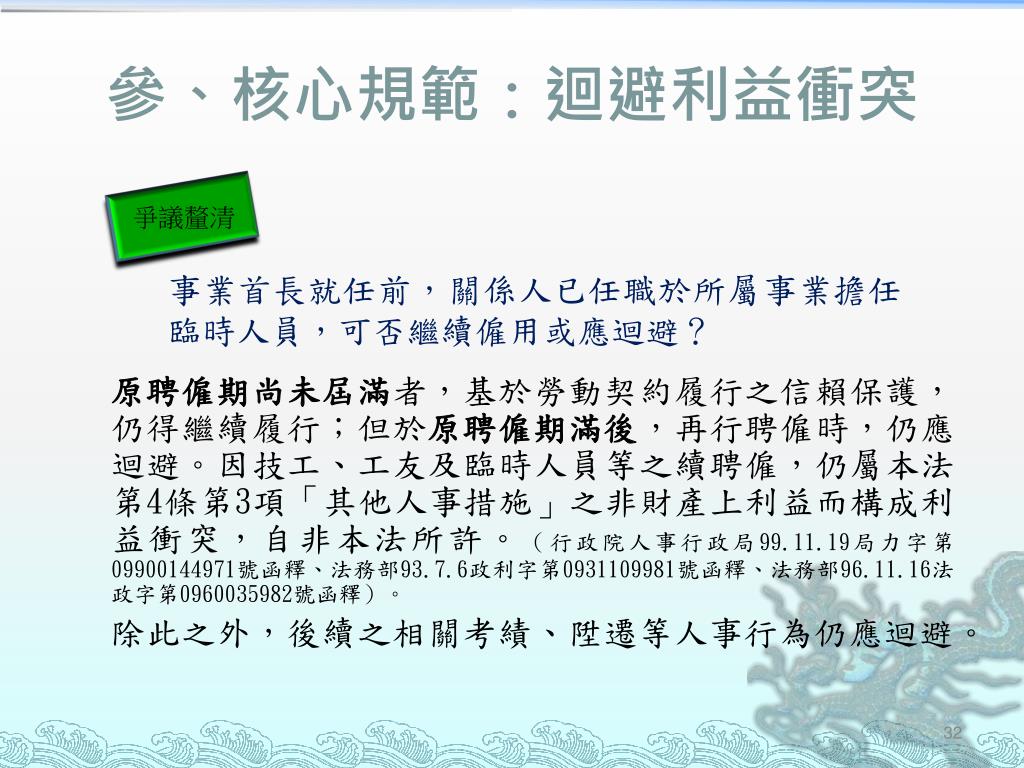 參、核心規範：迴避利益衝突

爭議釐清

事業首長就任前，關係人已任職於所屬事業擔任臨時人員，可否繼續僱用或應迴避？

原聘僱期尚未屆滿者，基於勞動契約履行之信賴保護，仍得繼續履行；但於原聘僱期滿後，再行聘僱時，仍應迴避。因技工、工友及臨時人員等之續聘僱，仍屬本法第4條第3項「其他人事措施」之非財產上利益而構成利益衝突，自非本法所許。（行政院人事行政局99.11.19局力字第09900144971號函釋、法務部93.7.6政利字第0931109981號函釋、法務部96.11.16法政字第0960035982號函釋）。

除此之外，後續之相關考績、陞遷等人事行為仍應迴避。

32